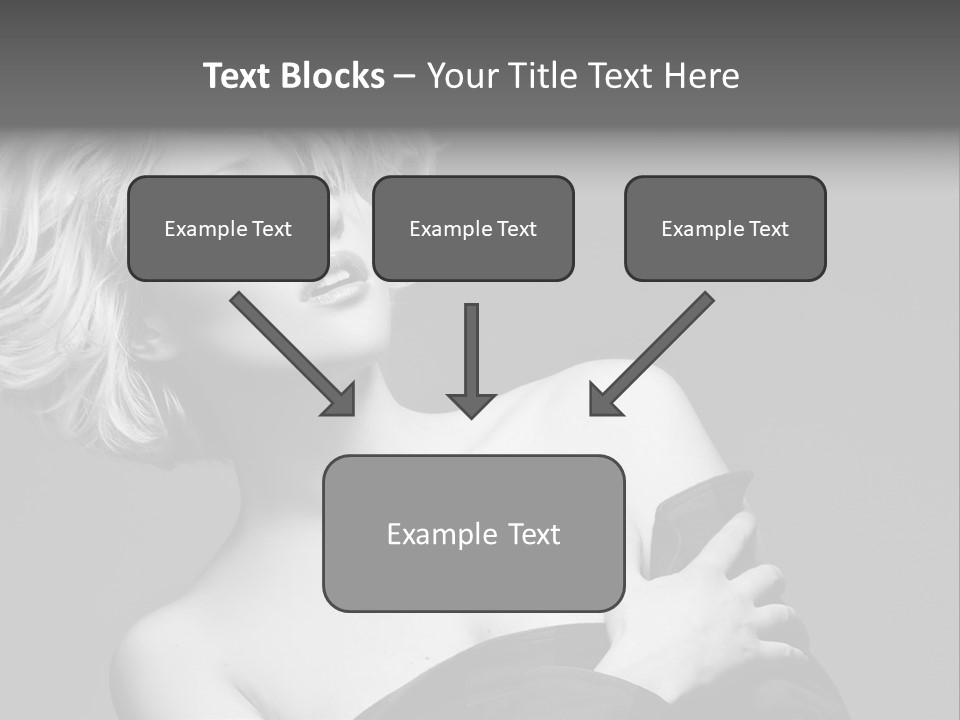 Text Blocks – Your Title Text Here

Example Text

Example Text

Example Text

Example Text